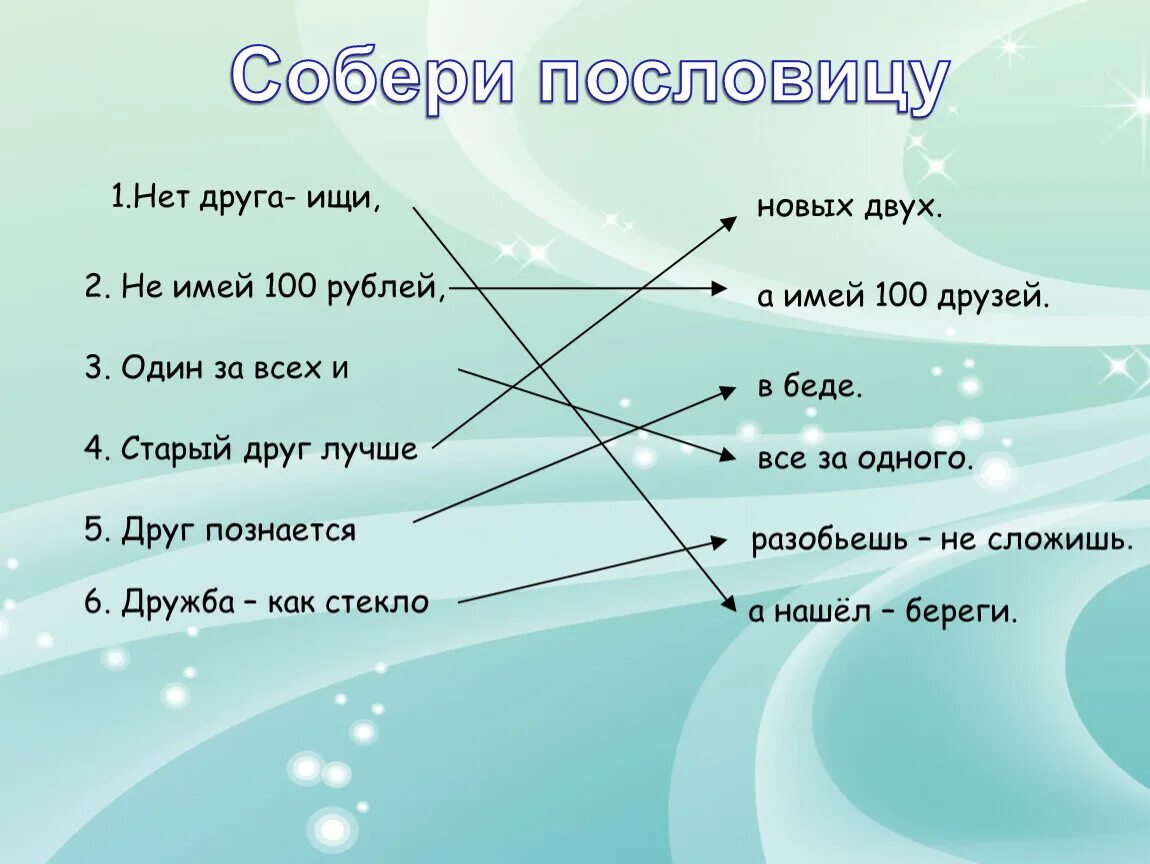 Собери пословицу

1.Нет друга- ищи,

2. Не имей 100 рублей,

3. Один за всех и

4. Старый друг лучше

5. Друг познается

6. Дружба – как стекло

новых двух.

а имей 100 друзей.

в беде.

все за одного.

разобьешь – не сложишь.

а нашёл – береги.